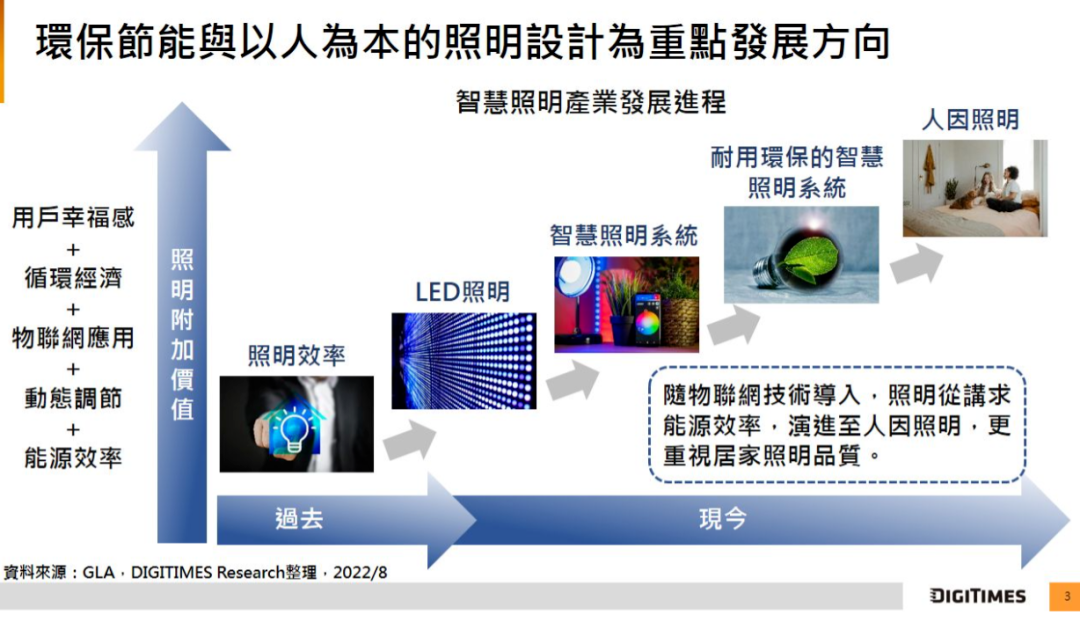 環保節能與以人為本的照明設計為重點發展方向

智慧照明產業發展進程

用戶幸福感
+
循環經濟
+
物聯網應用
+
動態調節
+
能源效率

照明附加價值

照明效率

LED照明

智慧照明系統

耐用環保的智慧照明系統

人因照明

隨物聯網技術導入，照明從講求能源效率，演進至人因照明，更重視居家照明品質。

過去

現今

資料來源：GLA，DIGITIMES Research整理，2022/8

DIGITIMES

3